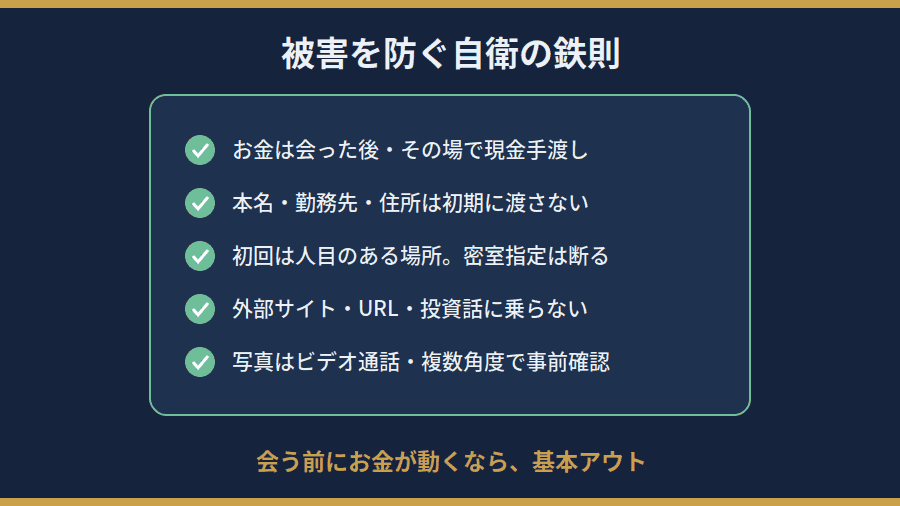 被害を防ぐ自衛の鉄則

お金は会った後・その場で現金手渡し

本名・勤務先・住所は初期に渡さない

初回は人目のある場所。密室指定は断る

外部サイト・URL・投資話に乗らない

写真はビデオ通話・複数角度で事前確認

会う前にお金が動くなら、基本アウト